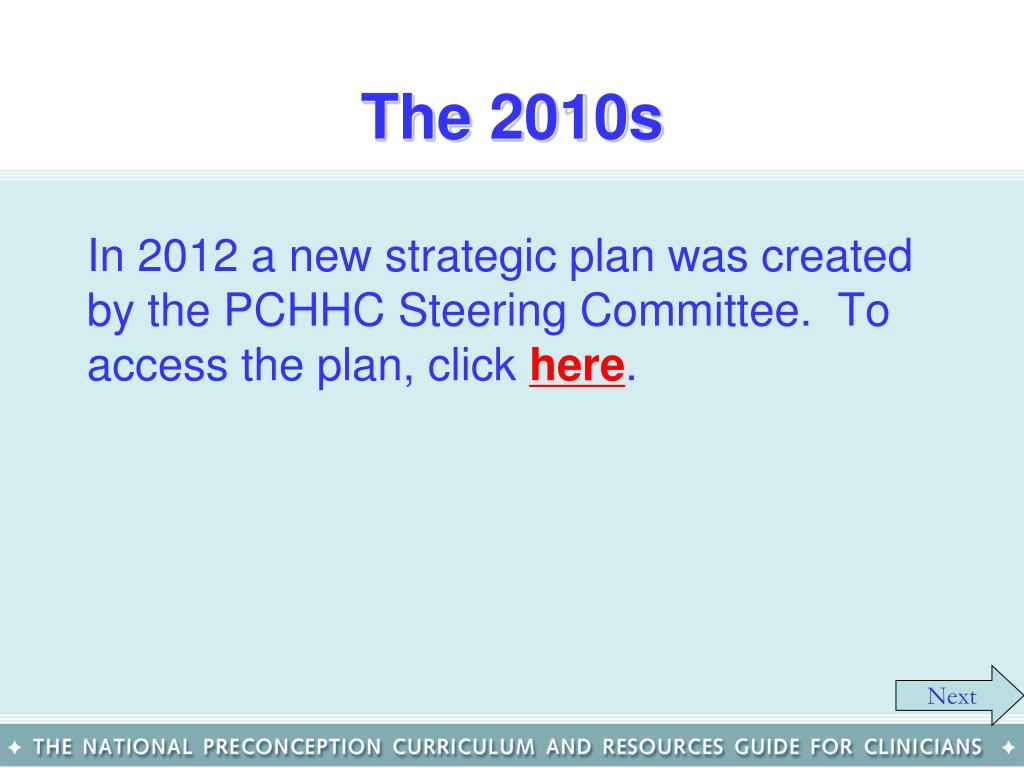 The 2010s

In 2012 a new strategic plan was created by the PCHHC Steering Committee. To access the plan, click here.

Next

✦ THE NATIONAL PRECONCEPTION CURRICULUM AND RESOURCES GUIDE FOR CLINICIANS ✦